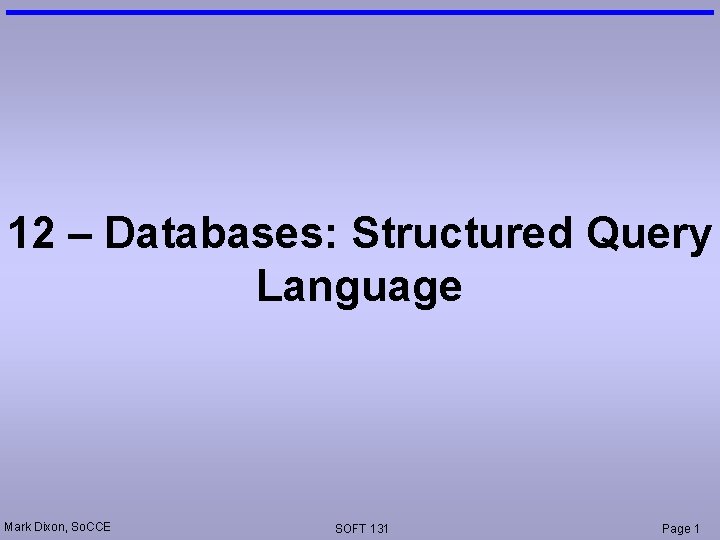 12 – Databases: Structured Query Language

Mark Dixon, SoCCE

SOFT 131

Page 1